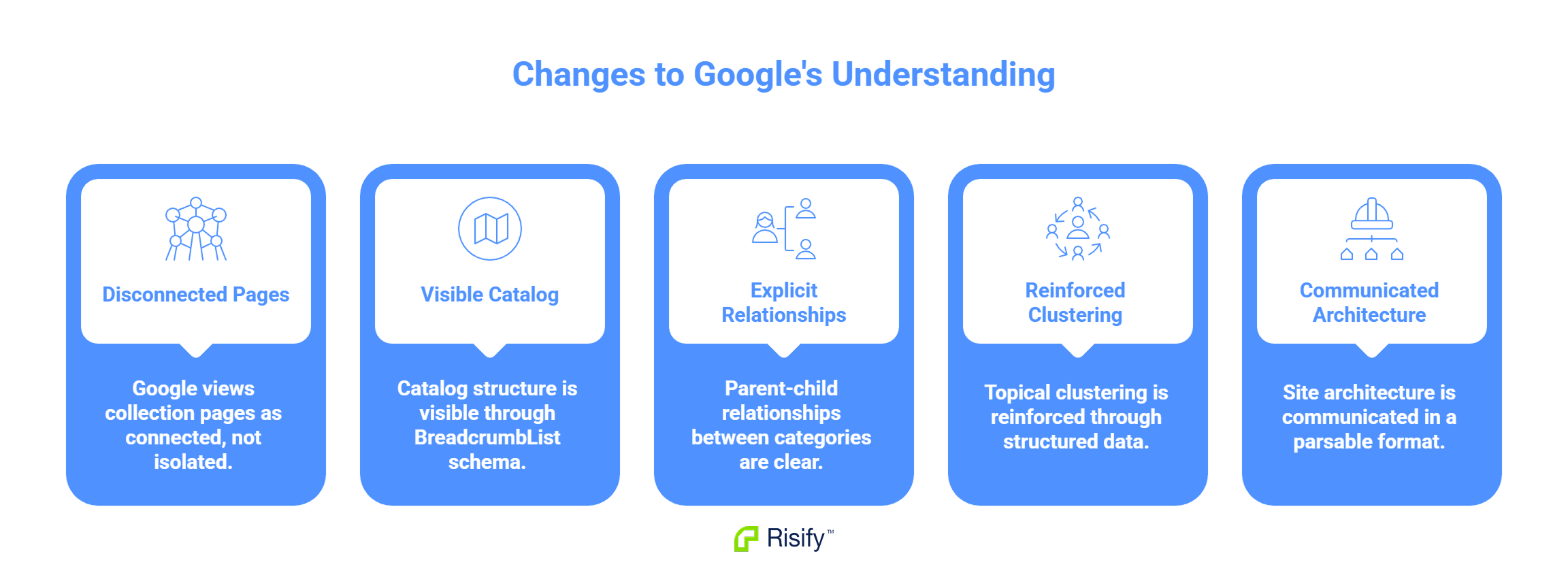 Changes to Google's Understanding

Disconnected Pages

Google views collection pages as connected, not isolated.

Visible Catalog

Catalog structure is visible through BreadcrumbList schema.

Explicit Relationships

Parent-child relationships between categories are clear.

Reinforced Clustering

Topical clustering is reinforced through structured data.

Communicated Architecture

Site architecture is communicated in a parsable format.

Risify™